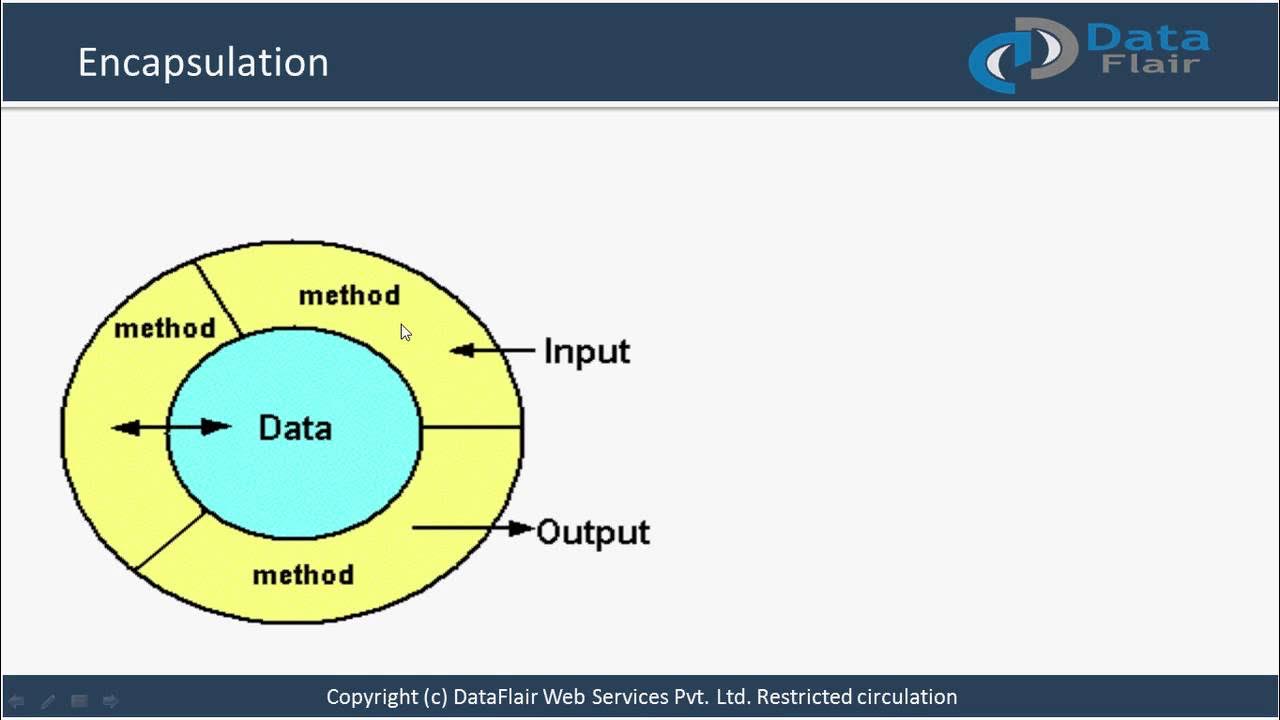 Encapsulation

Data Flair

method

method

Input

Data

Output

method

Copyright (c) DataFlair Web Services Pvt. Ltd. Restricted circulation